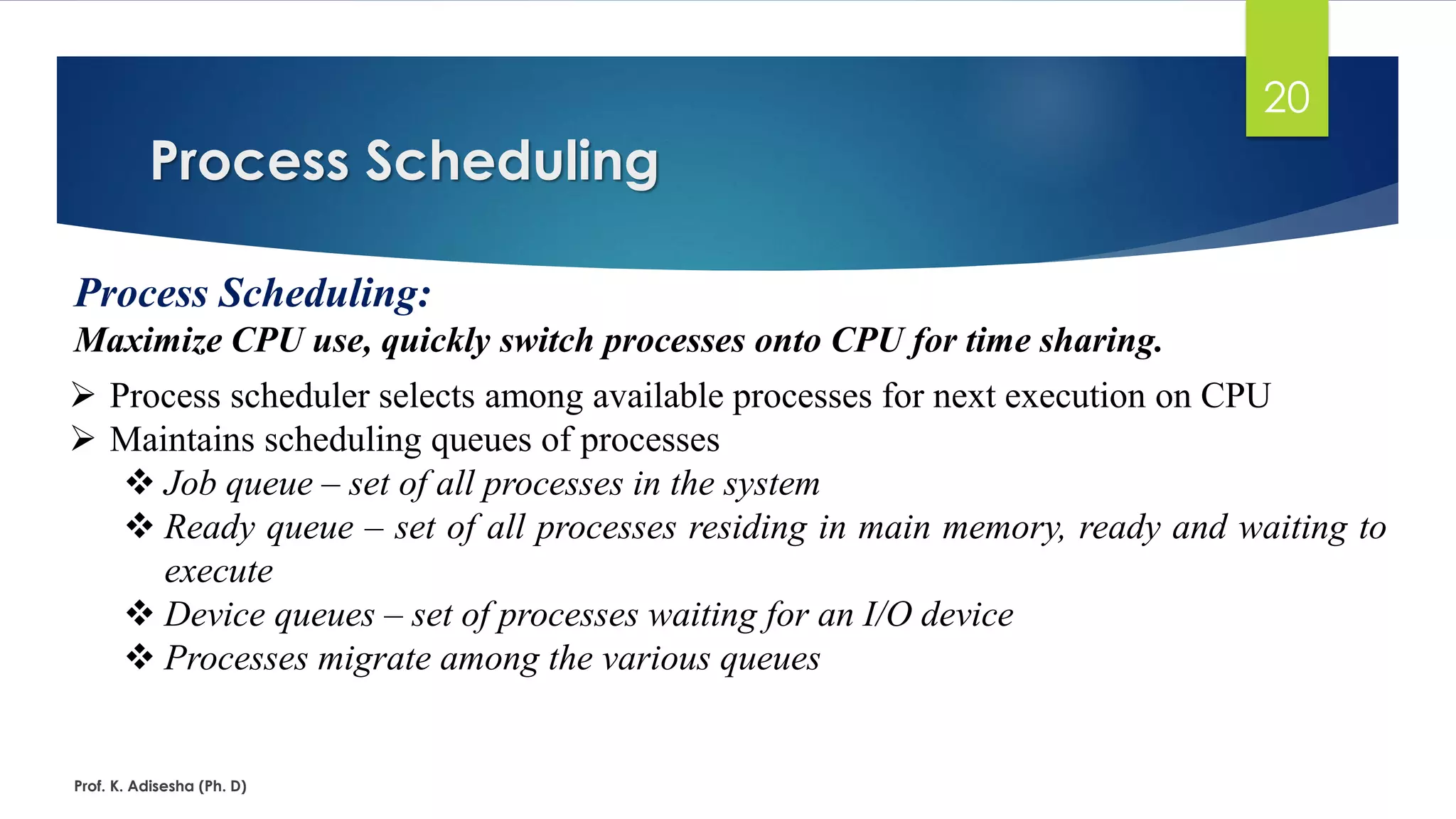 20

Process Scheduling

Process Scheduling:

Maximize CPU use, quickly switch processes onto CPU for time sharing.

➢ Process scheduler selects among available processes for next execution on CPU
➢ Maintains scheduling queues of processes
❖ Job queue – set of all processes in the system
❖ Ready queue – set of all processes residing in main memory, ready and waiting to execute
❖ Device queues – set of processes waiting for an I/O device
❖ Processes migrate among the various queues

Prof. K. Adisesha (Ph. D)